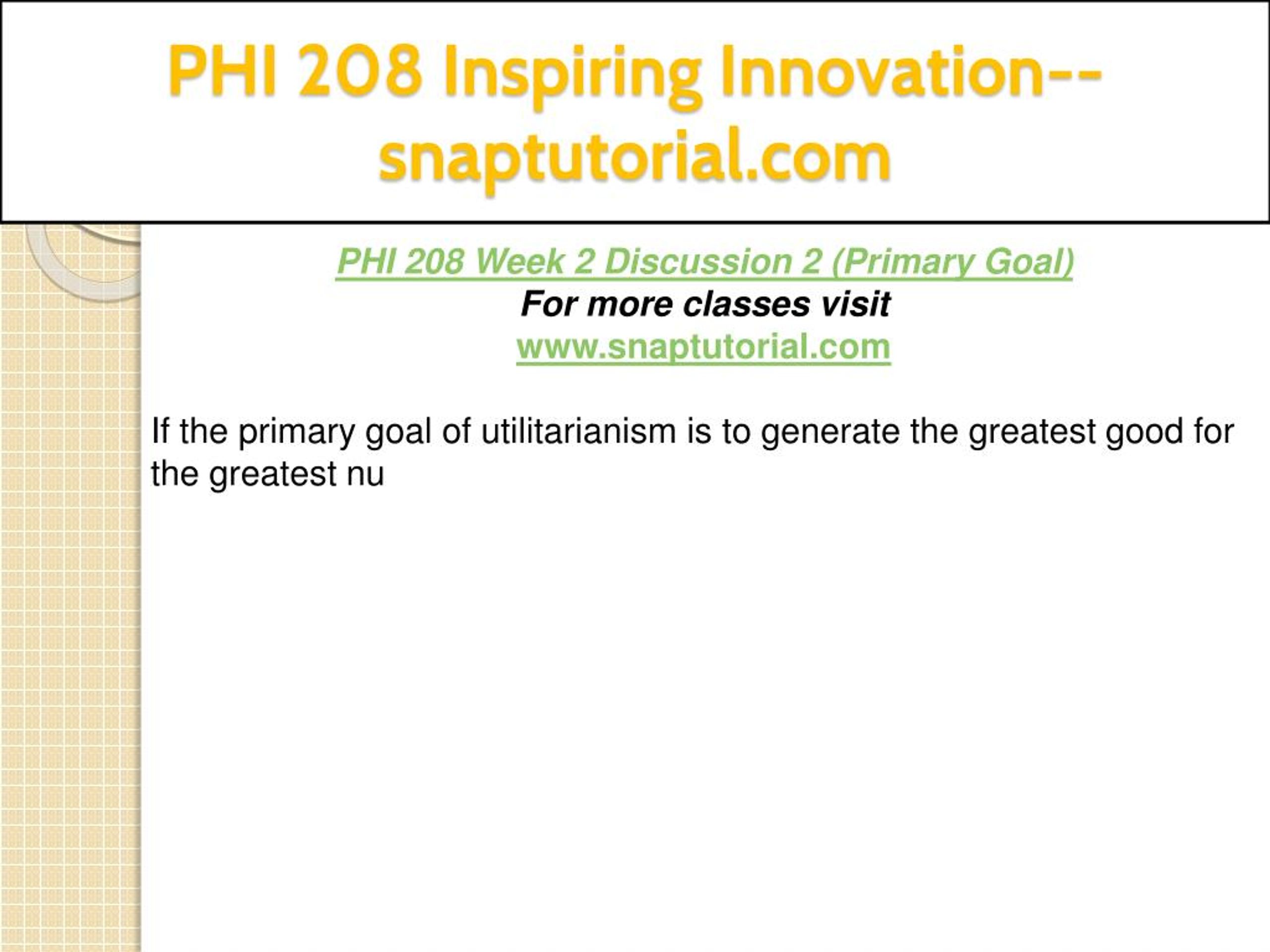 PHI 208 Inspiring Innovation--snaptutorial.com

PHI 208 Week 2 Discussion 2 (Primary Goal)
For more classes visit
www.snaptutorial.com

If the primary goal of utilitarianism is to generate the greatest good for the greatest nu